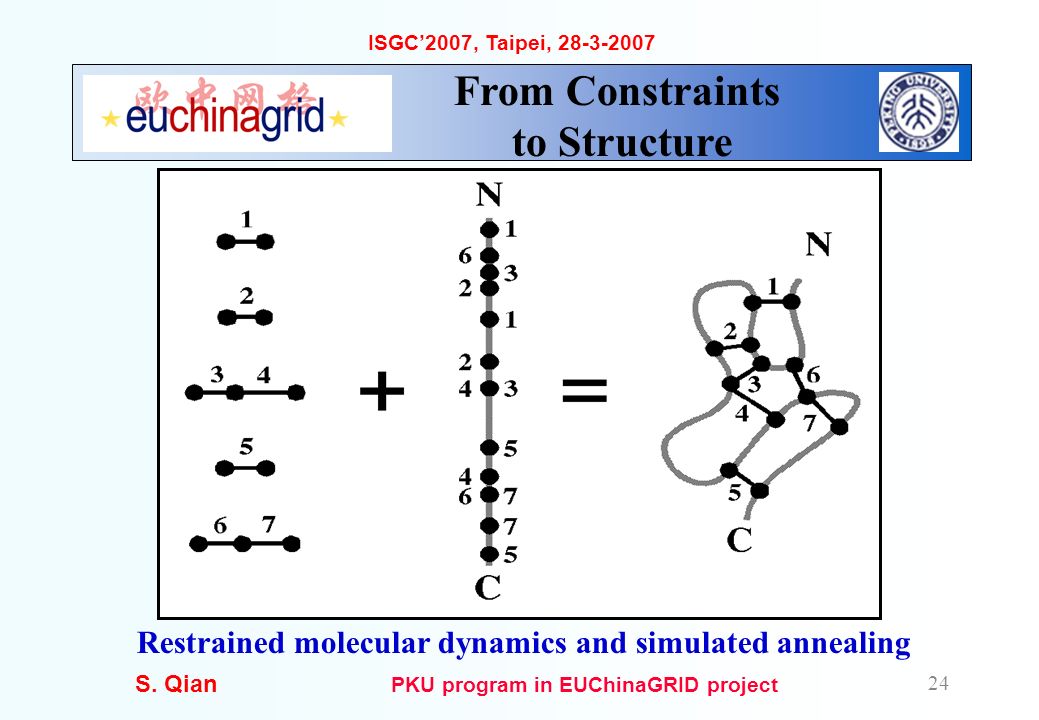 ISGC'2007, Taipei, 28-3-2007

欧中网格 euchinagrid

From Constraints to Structure

1

2

3 4

5

6 7

+

N

1
6
3
2
1
2
4
3
5
4
6
7
7
5

C

=

N

1
2
3
6
4
7
5

C

Restrained molecular dynamics and simulated annealing

S. Qian PKU program in EUChinaGRID project 24